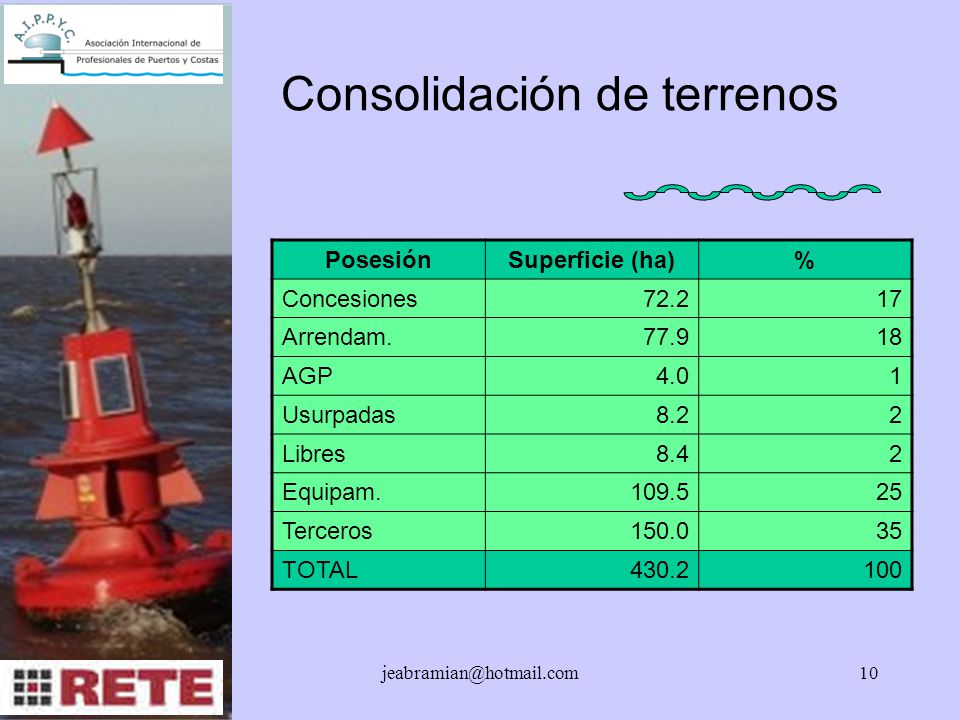 A.I.P.P.Y.C. Asociación Internacional de Profesionales de Puertos y Costas

Consolidación de terrenos

| Posesión | Superficie (ha) | % |
|---|---|---|
| Concesiones | 72.2 | 17 |
| Arrendam. | 77.9 | 18 |
| AGP | 4.0 | 1 |
| Usurpadas | 8.2 | 2 |
| Libres | 8.4 | 2 |
| Equipam. | 109.5 | 25 |
| Terceros | 150.0 | 35 |
| TOTAL | 430.2 | 100 |

RETE

jeabramian@hotmail.com

10